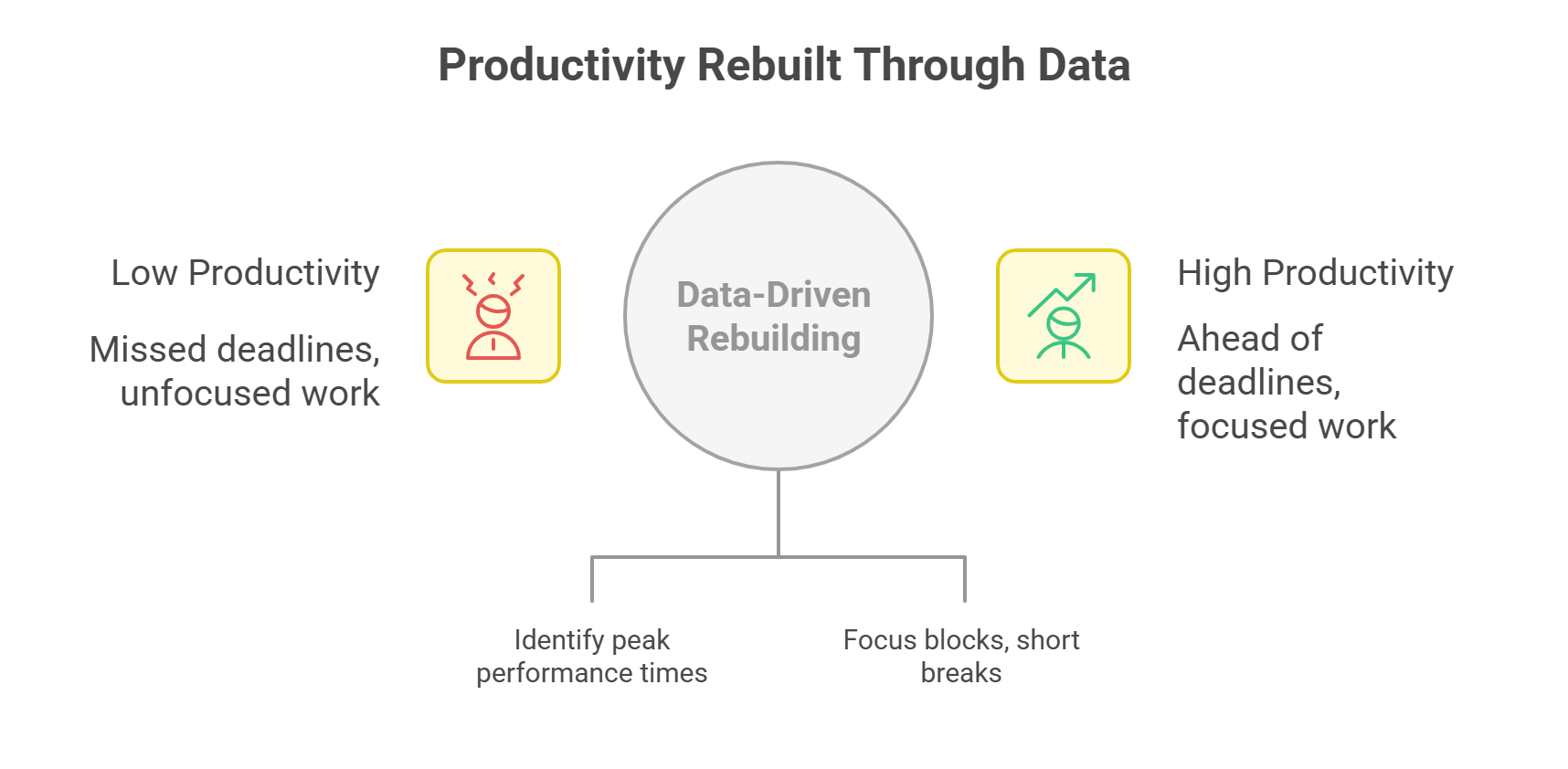 Productivity Rebuilt Through Data

Low Productivity

Missed deadlines, unfocused work

Data-Driven Rebuilding

High Productivity

Ahead of deadlines, focused work

Identify peak performance times

Focus blocks, short breaks